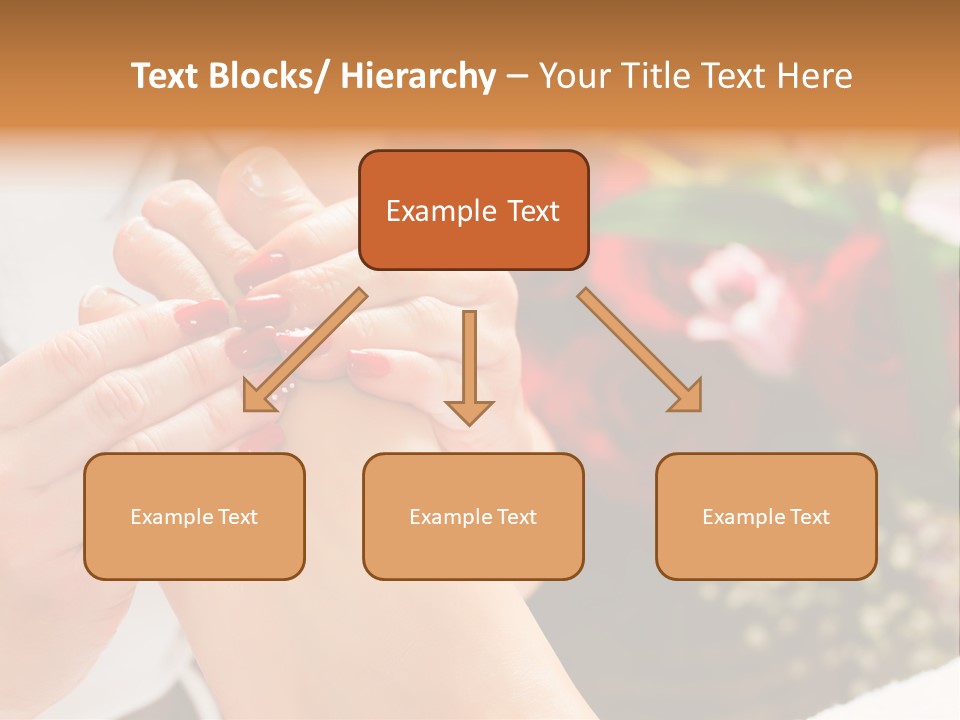 Text Blocks/ Hierarchy – Your Title Text Here

Example Text

Example Text

Example Text

Example Text